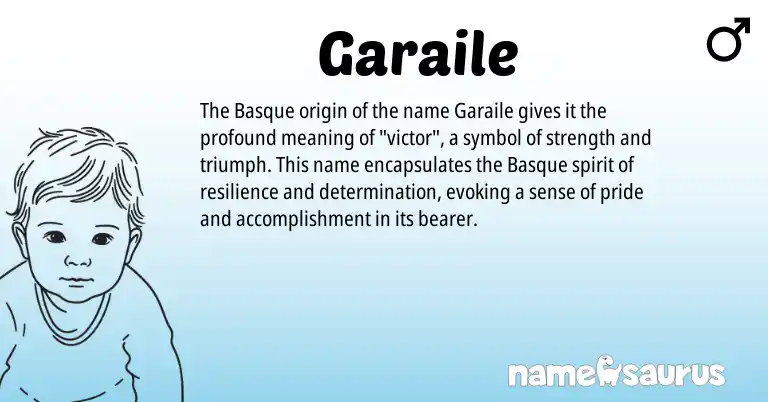 Garaile

♂

The Basque origin of the name Garaile gives it the profound meaning of "victor", a symbol of strength and triumph. This name encapsulates the Basque spirit of resilience and determination, evoking a sense of pride and accomplishment in its bearer.

namesaurus